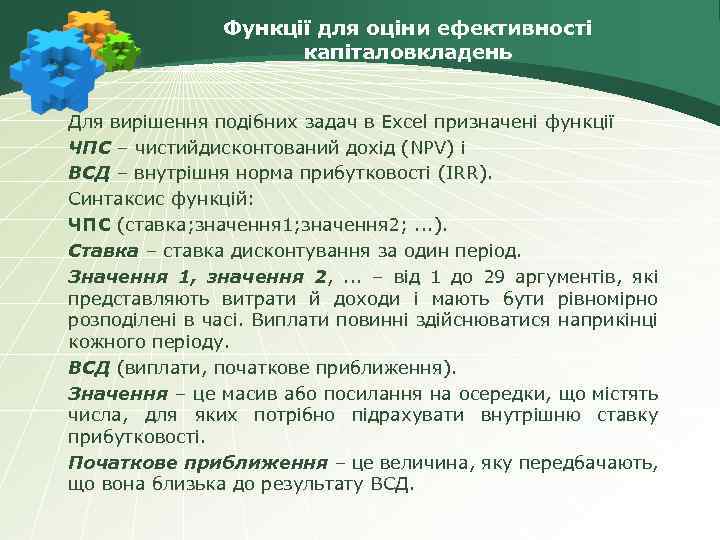 Функції для оціни ефективності капіталовкладень

Для вирішення подібних задач в Excel призначені функції

ЧПС – чистийдисконтований дохід (NPV) і

ВСД – внутрішня норма прибутковості (IRR).

Синтаксис функцій:

ЧПС (ставка;значення1;значення2; ...).

Ставка – ставка дисконтування за один період.

Значення 1, значення 2, ... – від 1 до 29 аргументів, які представляють витрати й доходи і мають бути рівномірно розподілені в часі. Виплати повинні здійснюватися наприкінці кожного періоду.

ВСД (виплати, початкове приближення).

Значення – це масив або посилання на осередки, що містять числа, для яких потрібно підрахувати внутрішню ставку прибутковості.

Початкове приближення – це величина, яку передбачають, що вона близька до результату ВСД.